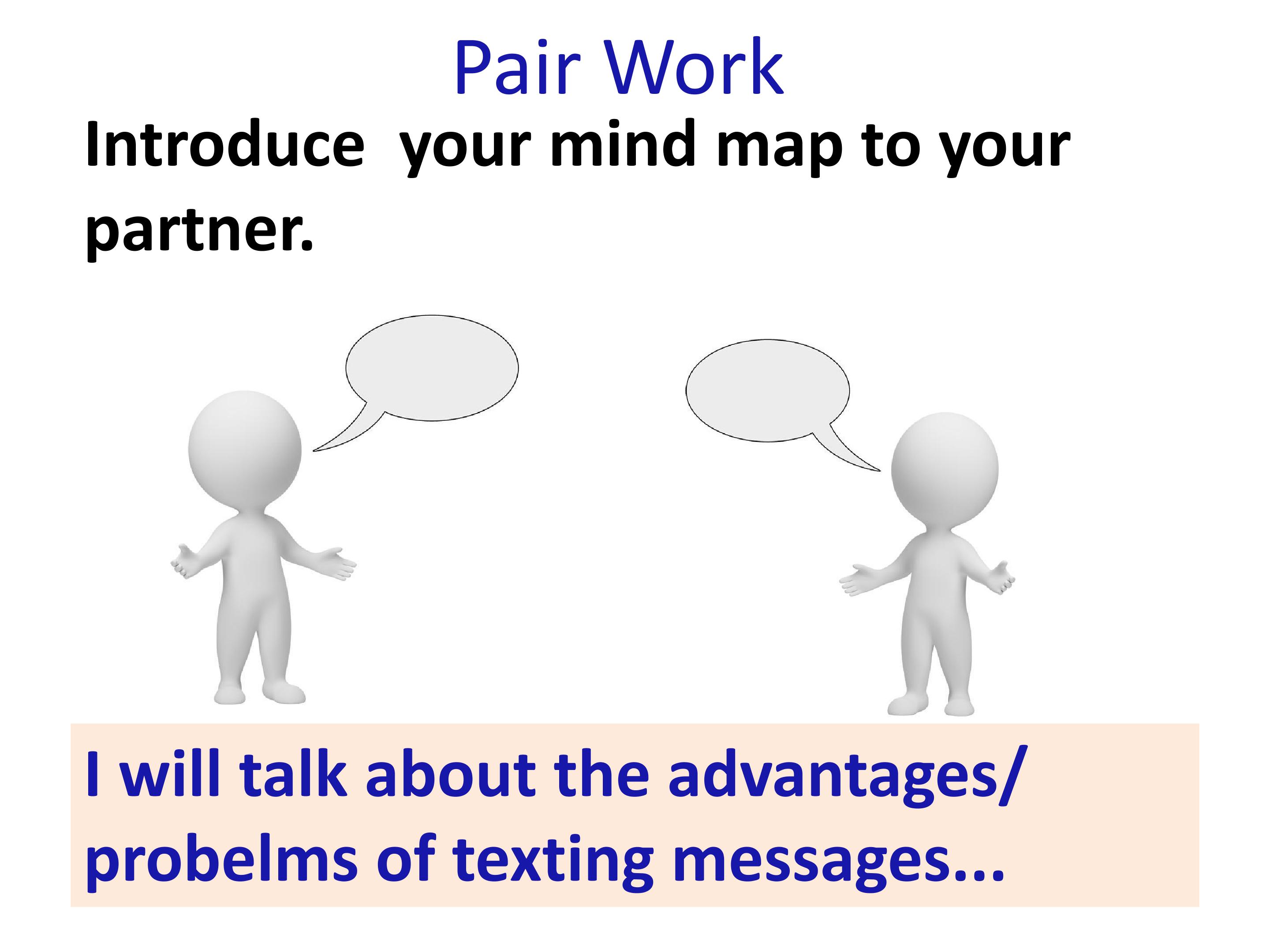 Pair Work

Introduce  your mind map to your partner.

I will talk about the advantages/ probelms of texting messages...